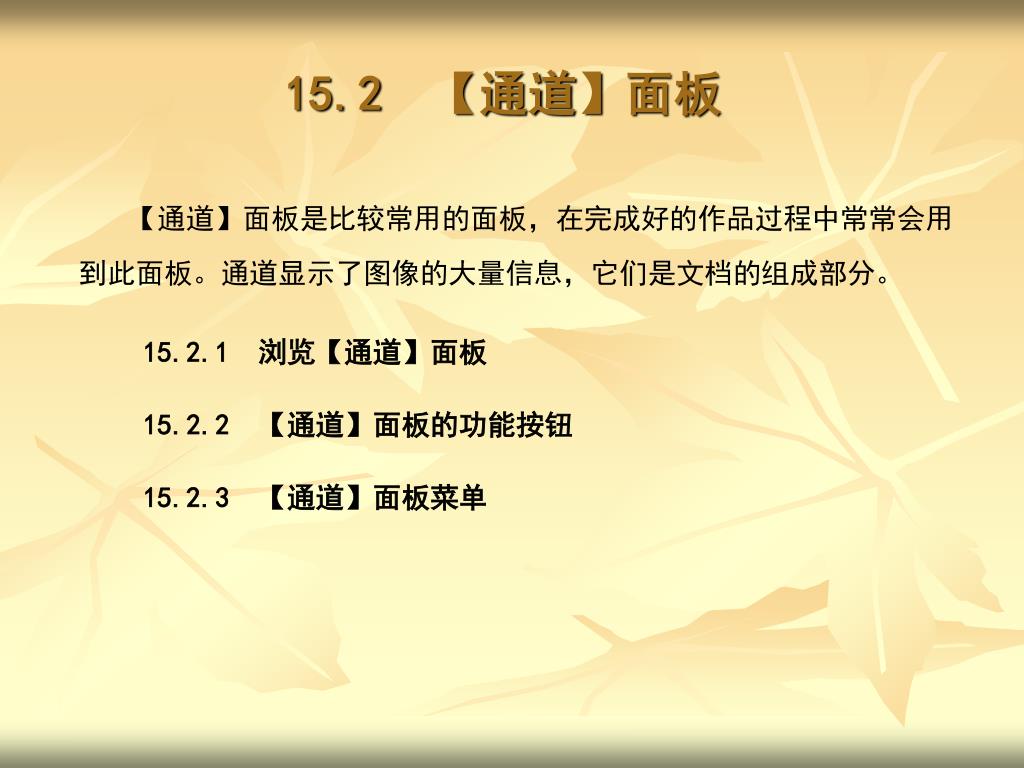 15.2 【通道】面板

【通道】面板是比较常用的面板，在完成好的作品过程中常常会用到此面板。通道显示了图像的大量信息，它们是文档的组成部分。

15.2.1 浏览【通道】面板

15.2.2 【通道】面板的功能按钮

15.2.3 【通道】面板菜单